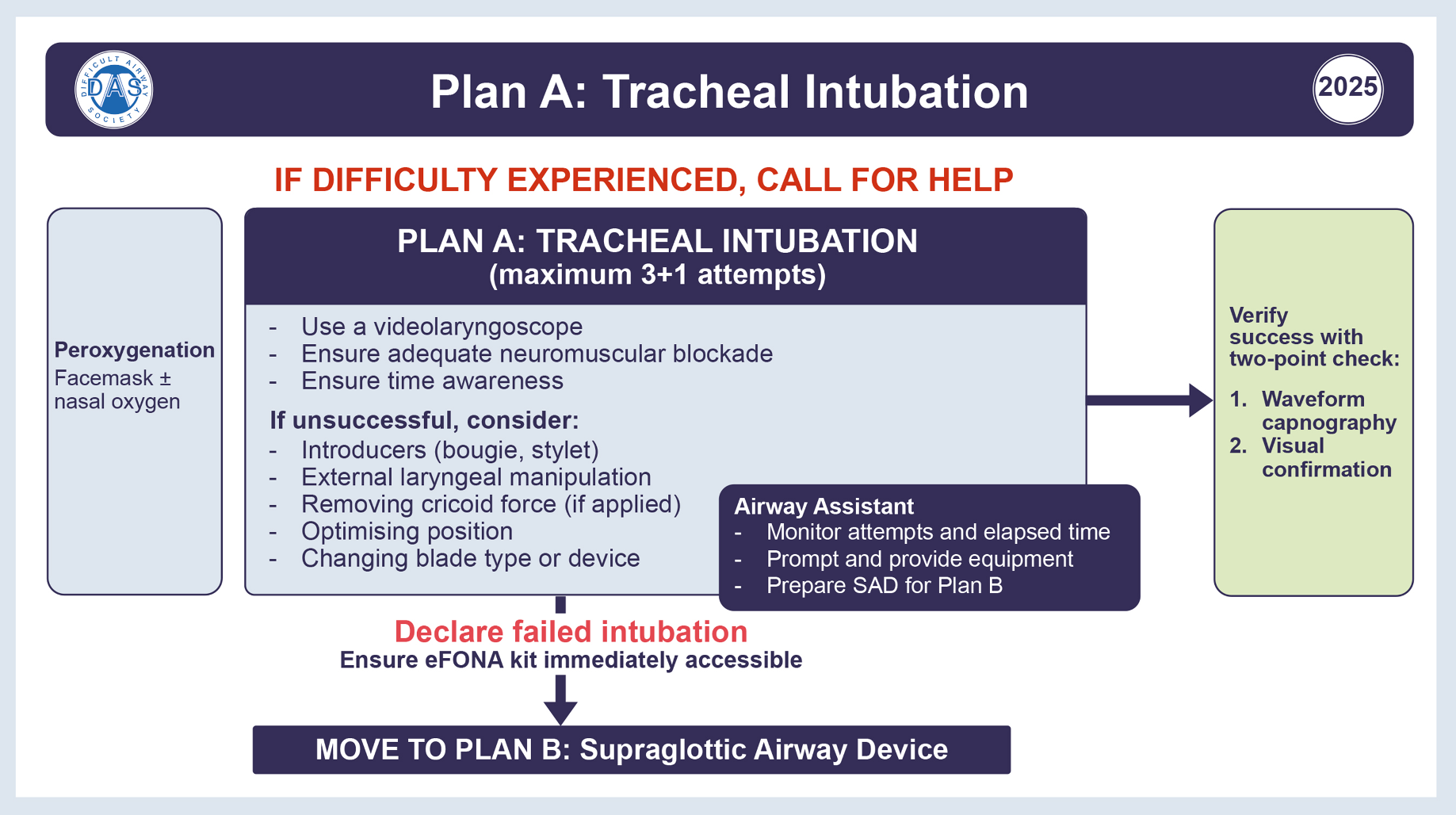 DIFFICULT AIRWAY SOCIETY
DAS

Plan A: Tracheal Intubation

2025

IF DIFFICULTY EXPERIENCED, CALL FOR HELP

Peroxygenation
Facemask ± nasal oxygen

PLAN A: TRACHEAL INTUBATION
(maximum 3+1 attempts)

- Use a videolaryngoscope
- Ensure adequate neuromuscular blockade
- Ensure time awareness

If unsuccessful, consider:
- Introducers (bougie, stylet)
- External laryngeal manipulation
- Removing cricoid force (if applied)
- Optimising position
- Changing blade type or device

Airway Assistant
- Monitor attempts and elapsed time
- Prompt and provide equipment
- Prepare SAD for Plan B

Verify success with two-point check:
1. Waveform capnography
2. Visual confirmation

Declare failed intubation
Ensure eFONA kit immediately accessible

MOVE TO PLAN B: Supraglottic Airway Device